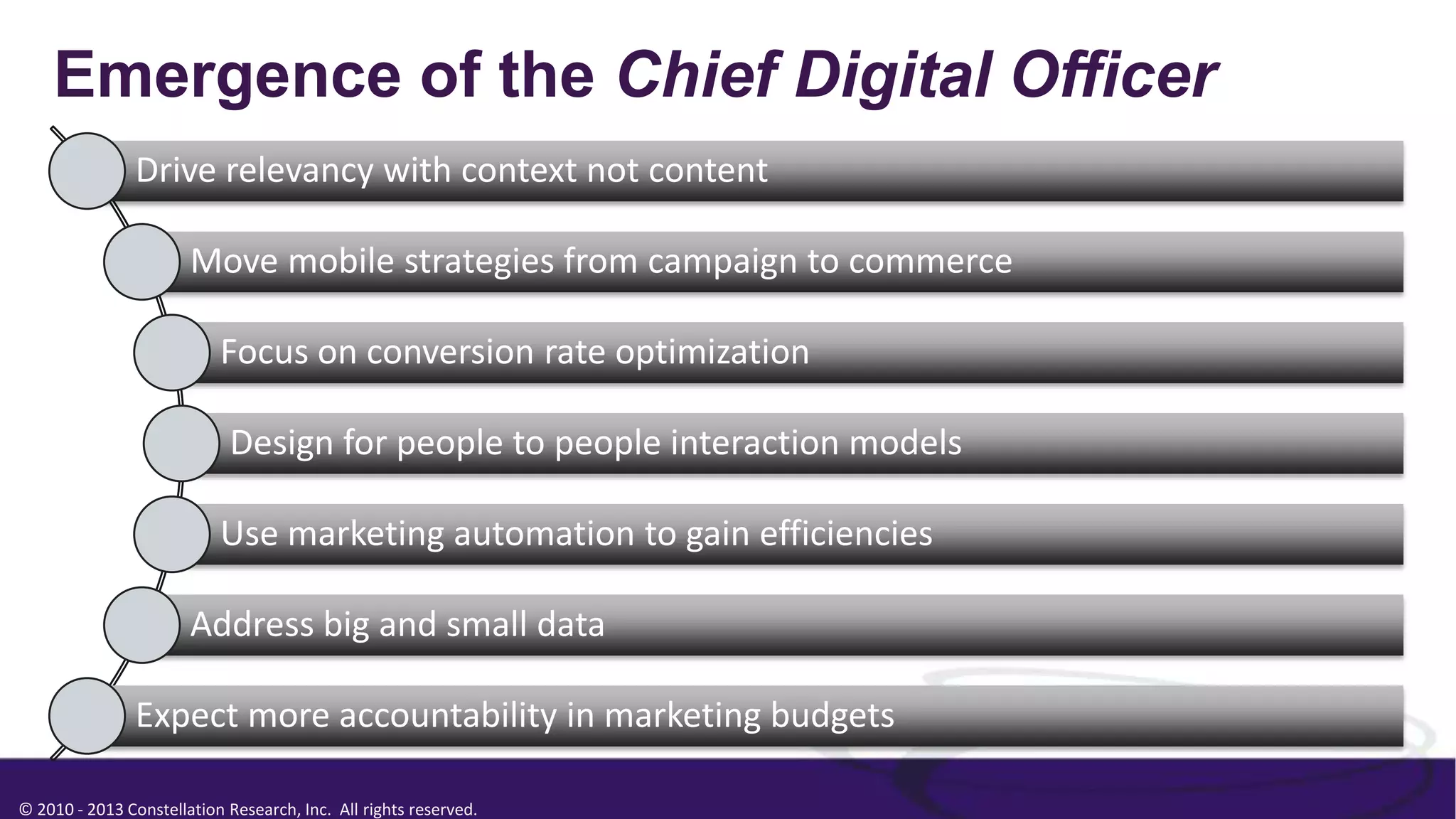 Emergence of the Chief Digital Officer

Drive relevancy with context not content

Move mobile strategies from campaign to commerce

Focus on conversion rate optimization

Design for people to people interaction models

Use marketing automation to gain efficiencies

Address big and small data

Expect more accountability in marketing budgets

© 2010 - 2013 Constellation Research, Inc. All rights reserved.